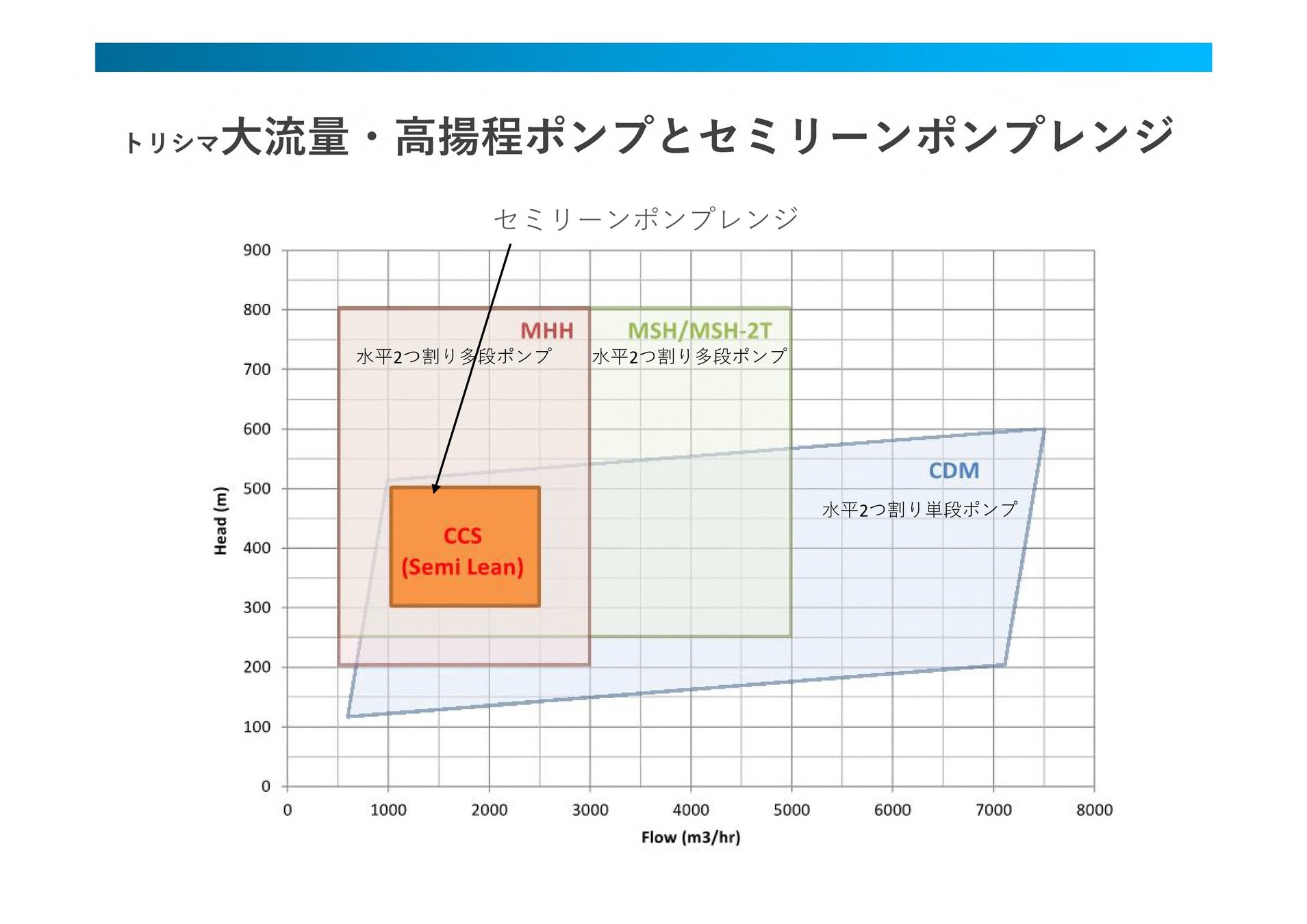 トリシマ大流量・高揚程ポンプとセミリーンポンプレンジ

セミリーンポンプレンジ

900
800
700
600
500
400
300
200
100
0

Head (m)

MHH
水平2つ割り多段ポンプ

MSH/MSH-2T
水平2つ割り多段ポンプ

CDM
水平2つ割り単段ポンプ

CCS
(Semi Lean)

0 1000 2000 3000 4000 5000 6000 7000 8000

Flow (m3/hr)